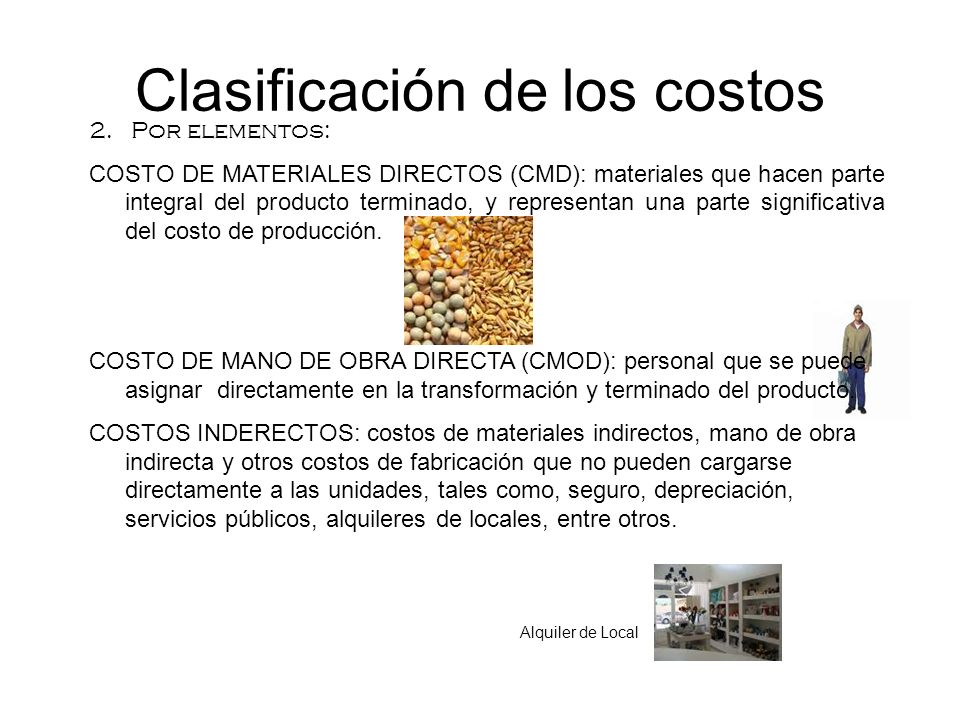 Clasificación de los costos

2. Por elementos:

COSTO DE MATERIALES DIRECTOS (CMD): materiales que hacen parte integral del producto terminado, y representan una parte significativa del costo de producción.

COSTO DE MANO DE OBRA DIRECTA (CMOD): personal que se puede asignar directamente en la transformación y terminado del producto.

COSTOS INDERECTOS: costos de materiales indirectos, mano de obra indirecta y otros costos de fabricación que no pueden cargarse directamente a las unidades, tales como, seguro, depreciación, servicios públicos, alquileres de locales, entre otros.

Alquiler de Local